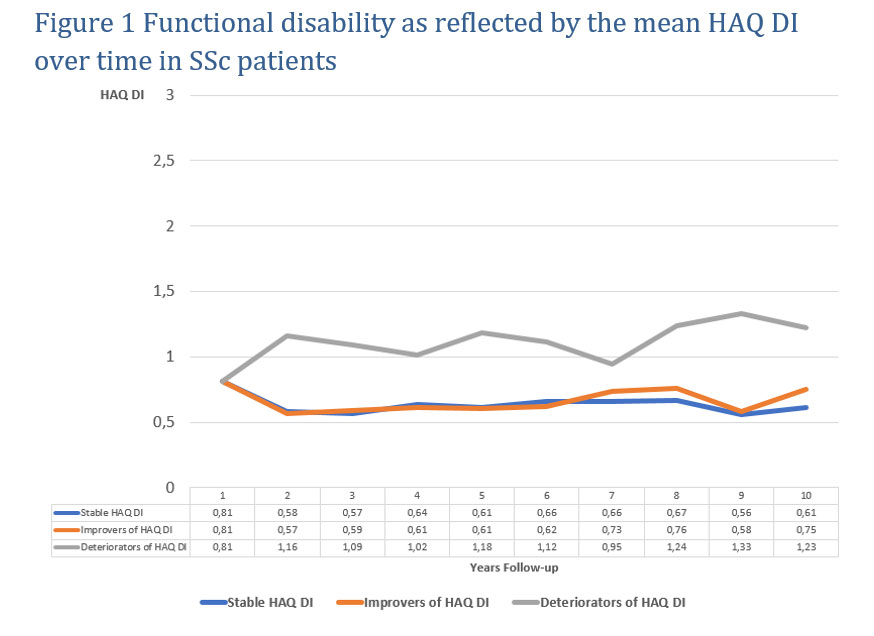 Figure 1 Functional disability as reflected by the mean HAQ DI over time in SSc patients

HAQ DI 3

2,5

2

1,5

1

0,5

0

| | 1 | 2 | 3 | 4 | 5 | 6 | 7 | 8 | 9 | 10 |
|---|---|---|---|---|---|---|---|---|---|---|
| Stable HAQ DI | 0,81 | 0,58 | 0,57 | 0,64 | 0,61 | 0,66 | 0,66 | 0,67 | 0,56 | 0,61 |
| Improvers of HAQ DI | 0,81 | 0,57 | 0,59 | 0,61 | 0,61 | 0,62 | 0,73 | 0,76 | 0,58 | 0,75 |
| Deteriorators of HAQ DI | 0,81 | 1,16 | 1,09 | 1,02 | 1,18 | 1,12 | 0,95 | 1,24 | 1,33 | 1,23 |

Years Follow-up

Stable HAQ DI   Improvers of HAQ DI   Deteriorators of HAQ DI